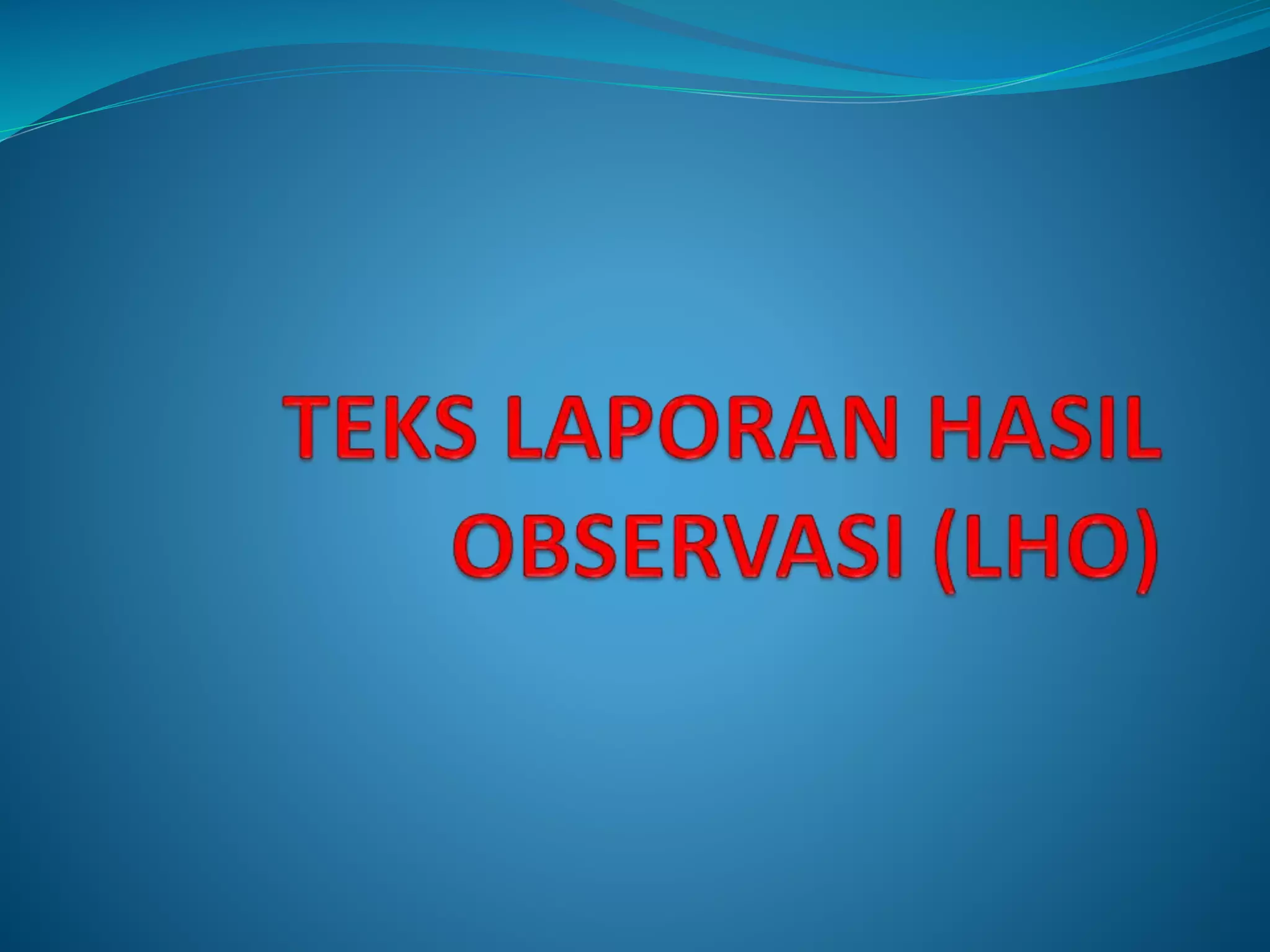 TEKS LAPORAN HASIL OBSERVASI (LHO)